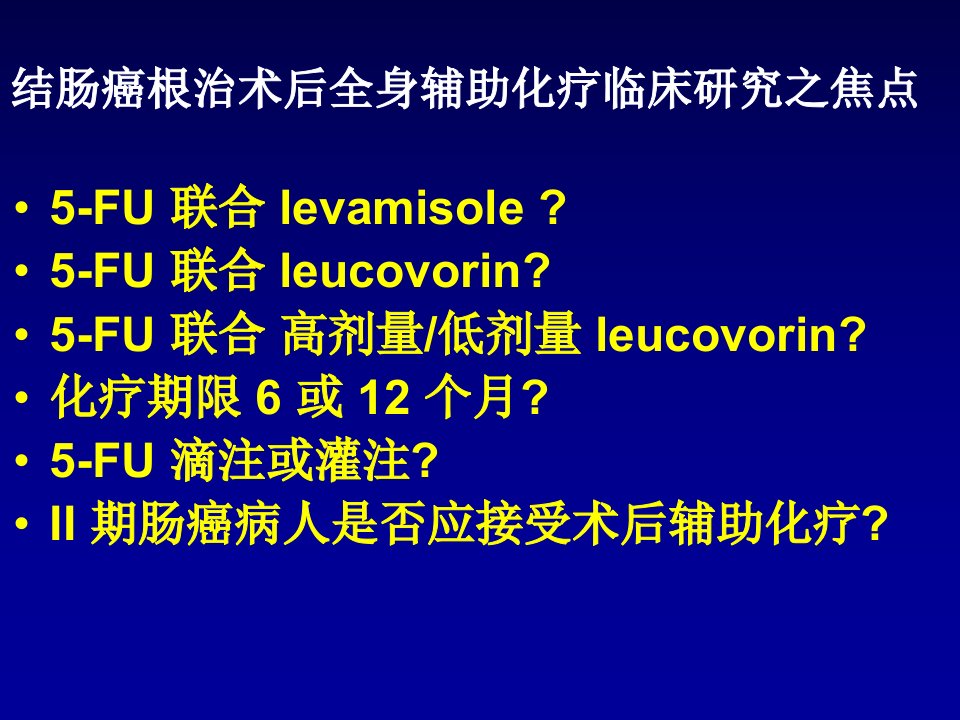 结肠癌根治术后全身辅助化疗临床研究之焦点

• 5-FU 联合 levamisole ?
• 5-FU 联合 leucovorin?
• 5-FU 联合 高剂量/低剂量 leucovorin?
• 化疗期限 6 或 12 个月?
• 5-FU 滴注或灌注?
• II 期肠癌病人是否应接受术后辅助化疗?